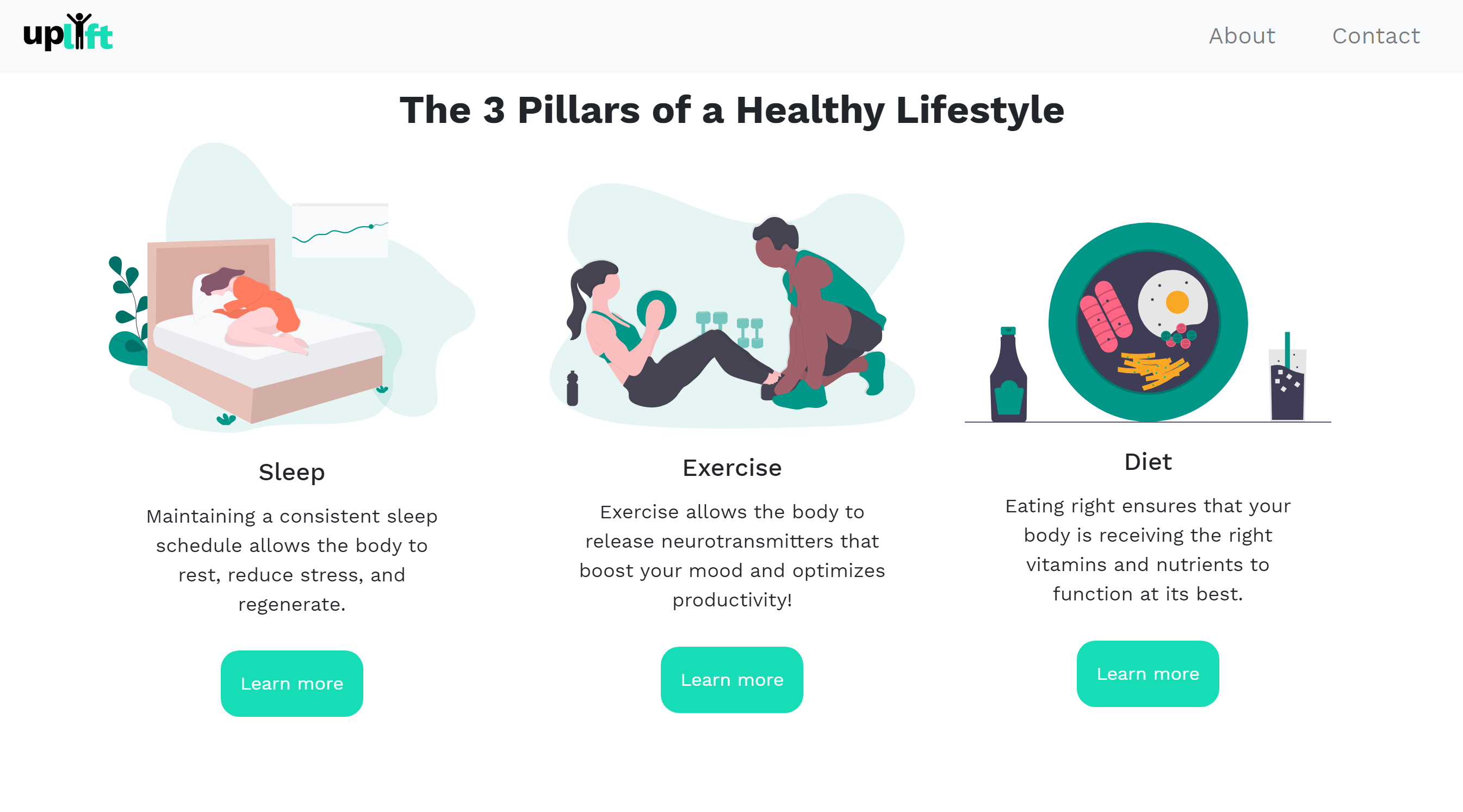 uplift

About Contact

The 3 Pillars of a Healthy Lifestyle

Sleep

Maintaining a consistent sleep schedule allows the body to rest, reduce stress, and regenerate.

Learn more

Exercise

Exercise allows the body to release neurotransmitters that boost your mood and optimizes productivity!

Learn more

Diet

Eating right ensures that your body is receiving the right vitamins and nutrients to function at its best.

Learn more